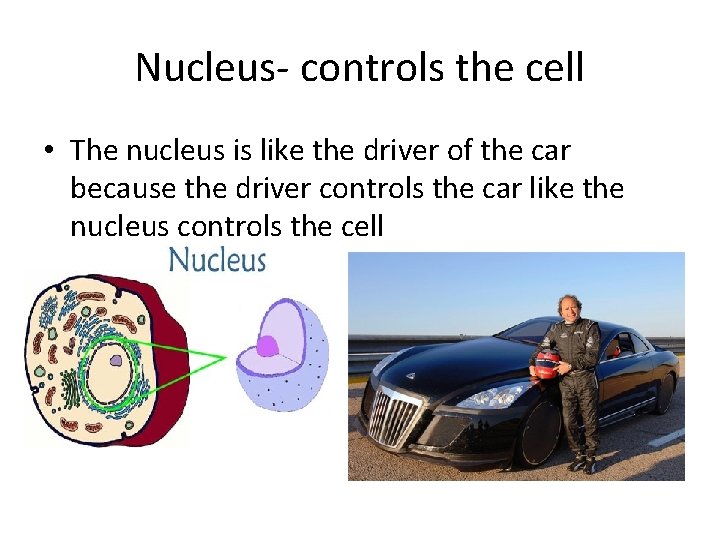 Nucleus- controls the cell

• The nucleus is like the driver of the car because the driver controls the car like the nucleus controls the cell

Nucleus